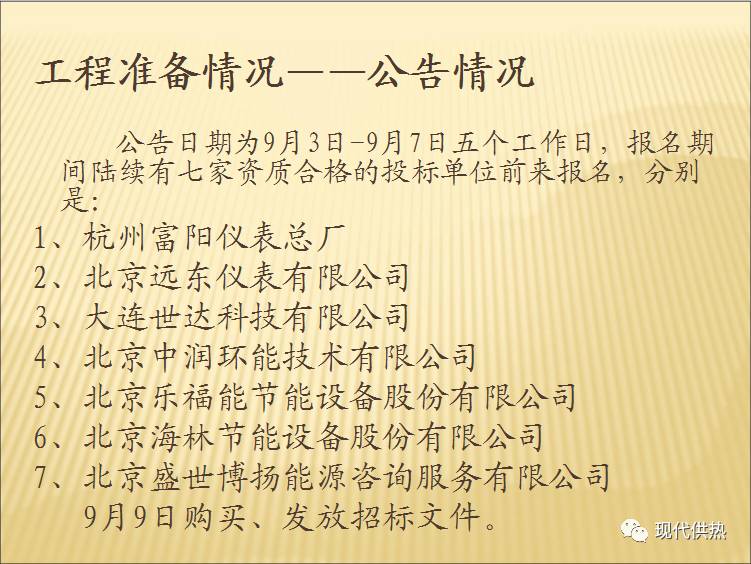 工程准备情况——公告情况

公告日期为9月3日-9月7日五个工作日，报名期间陆续有七家资质合格的投标单位前来报名，分别是:

1、杭州富阳仪表总厂
2、北京远东仪表有限公司
3、大连世达科技有限公司
4、北京中润环能技术有限公司
5、北京乐福能节能设备股份有限公司
6、北京海林节能设备股份有限公司
7、北京盛世博扬能源咨询服务有限公司

9月9日购买、发放招标文件。

现代供热